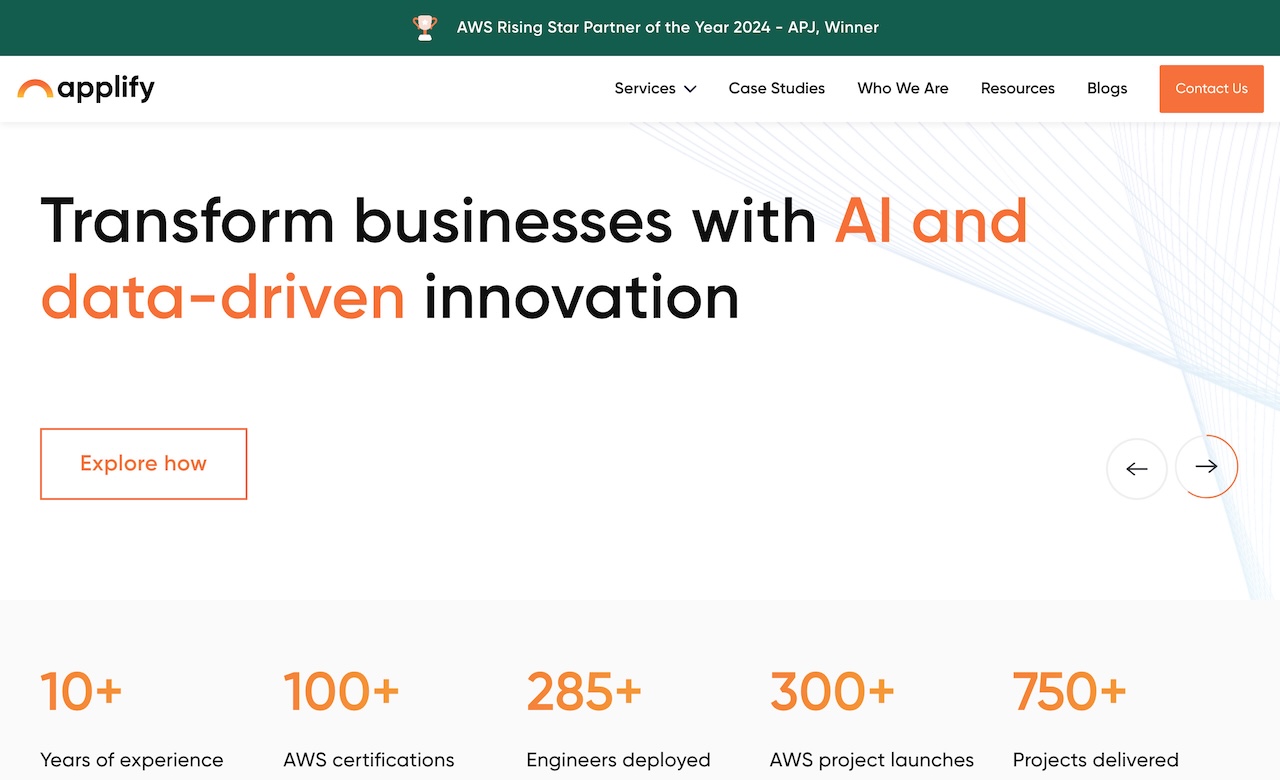 AWS Rising Star Partner of the Year 2024 - APJ, Winner

applify

Services Case Studies Who We Are Resources Blogs Contact Us

Transform businesses with AI and data-driven innovation

Explore how

10+
Years of experience

100+
AWS certifications

285+
Engineers deployed

300+
AWS project launches

750+
Projects delivered